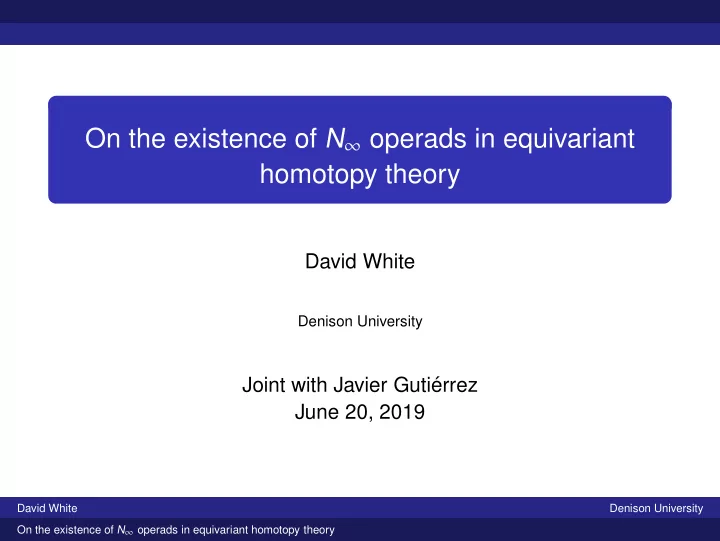 On the existence of $N_\infty$ operads in equivariant homotopy theory

David White

Denison University

Joint with Javier Gutiérrez
June 20, 2019

David White
Denison University
On the existence of $N_\infty$ operads in equivariant homotopy theory